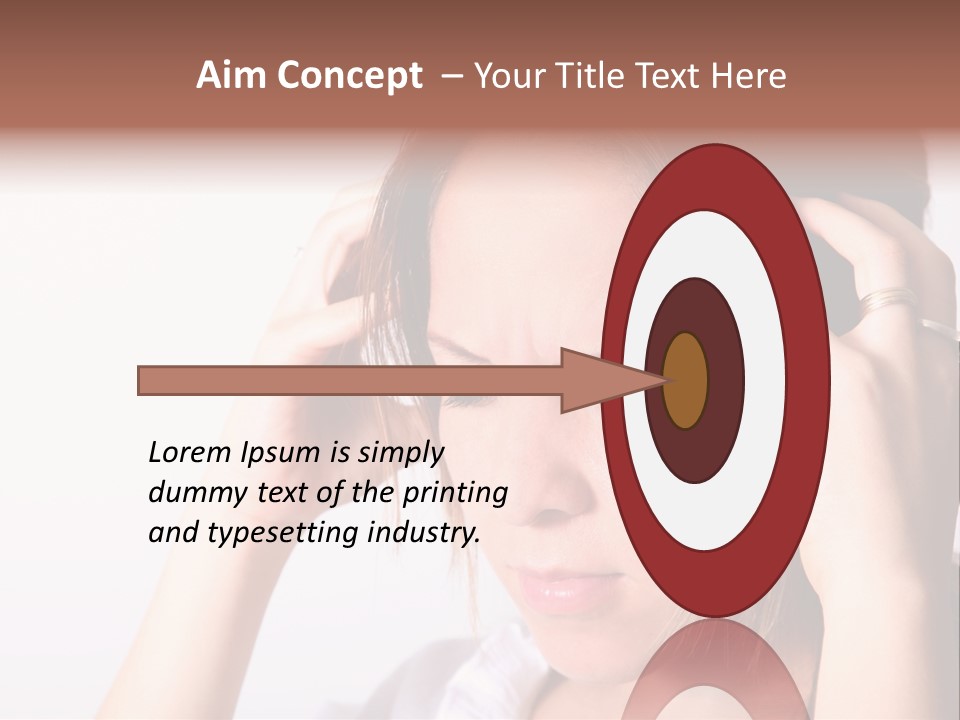 Aim Concept – Your Title Text Here

Lorem Ipsum is simply dummy text of the printing and typesetting industry.